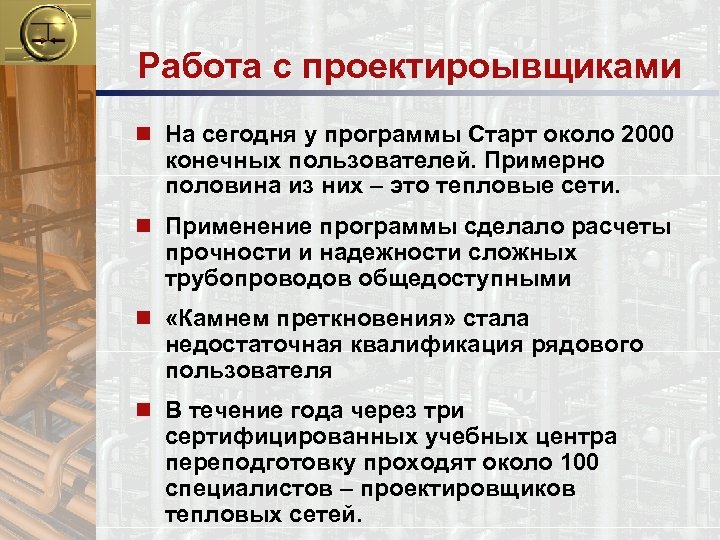 Работа с проектироывщиками

На сегодня у программы Старт около 2000 конечных пользователей. Примерно половина из них – это тепловые сети.

Применение программы сделало расчеты прочности и надежности сложных трубопроводов общедоступными

«Камнем преткновения» стала недостаточная квалификация рядового пользователя

В течение года через три сертифицированных учебных центра переподготовку проходят около 100 специалистов – проектировщиков тепловых сетей.